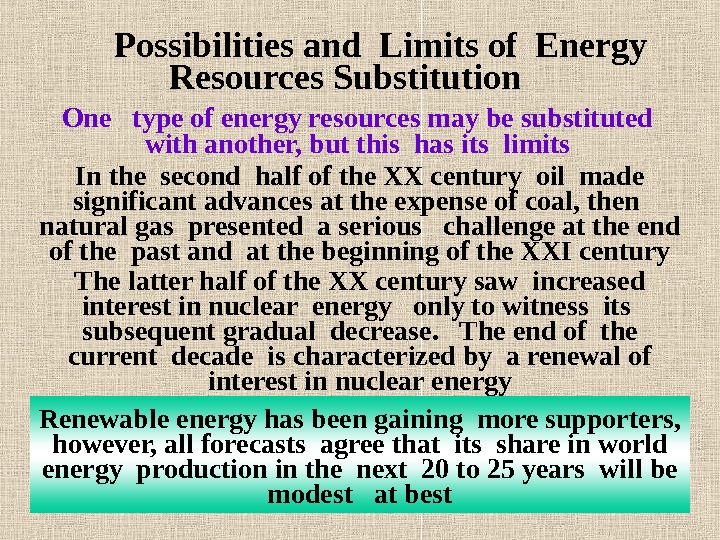 Possibilities and Limits of Energy Resources Substitution

One type of energy resources may be substituted with another, but this has its limits

In the second half of the XX century oil made significant advances at the expense of coal, then natural gas presented a serious challenge at the end of the past and at the beginning of the XXI century

The latter half of the XX century saw increased interest in nuclear energy only to witness its subsequent gradual decrease. The end of the current decade is characterized by a renewal of interest in nuclear energy

Renewable energy has been gaining more supporters, however, all forecasts agree that its share in world energy production in the next 20 to 25 years will be modest at best